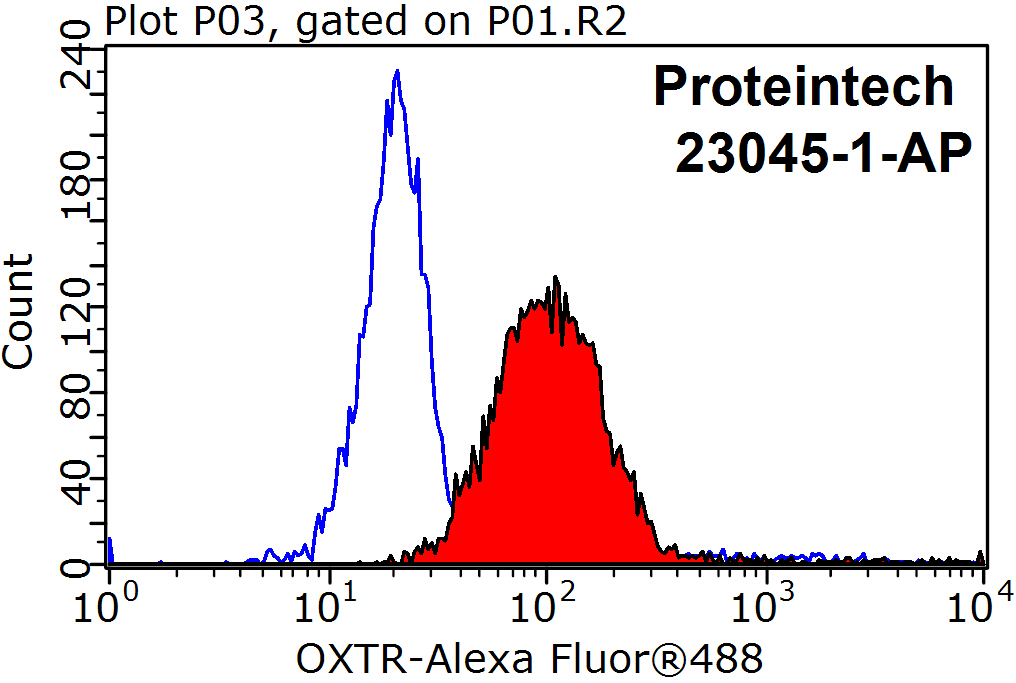 Plot P03, gated on P01.R2

Proteintech
23045-1-AP

Count

240
180
120
80
40
0

$10^0$ $10^1$ $10^2$ $10^3$ $10^4$

OXTR-Alexa Fluor®488